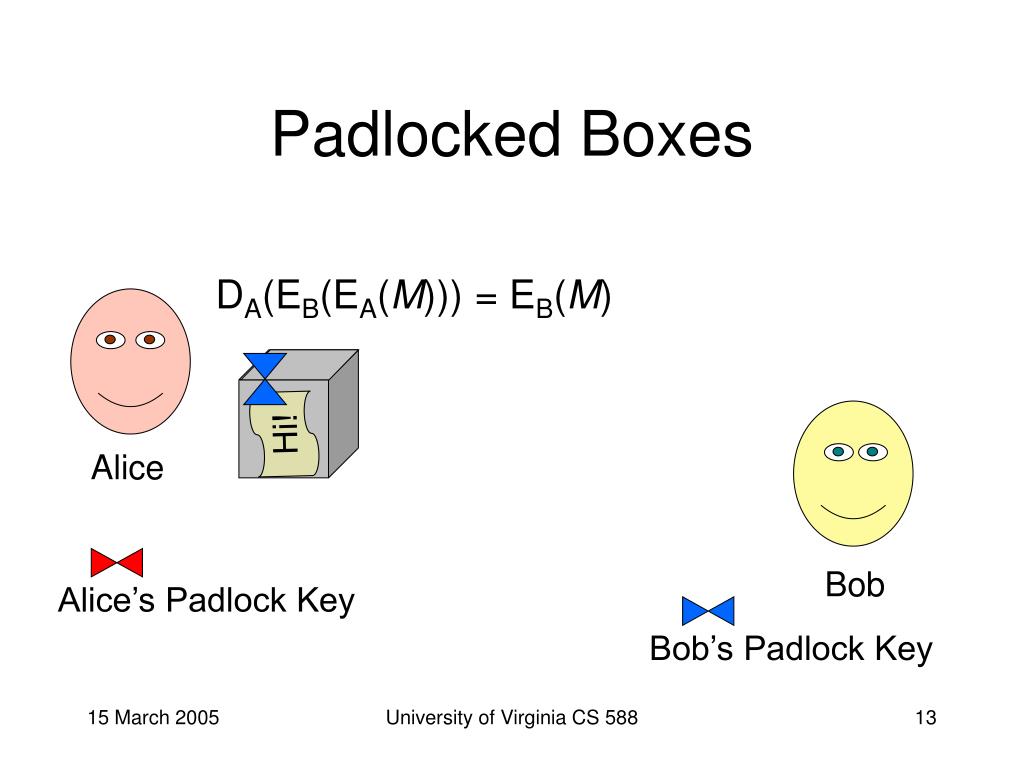 Padlocked Boxes

$D_A(E_B(E_A(M))) = E_B(M)$

Hi!

Alice

Alice’s Padlock Key

Bob

Bob’s Padlock Key

15 March 2005

University of Virginia CS 588

13